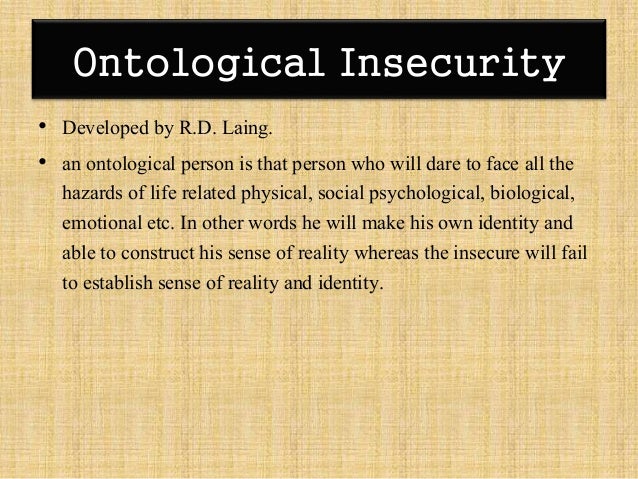 Ontological Insecurity

• Developed by R.D. Laing.

• an ontological person is that person who will dare to face all the hazards of life related physical, social psychological, biological, emotional etc. In other words he will make his own identity and able to construct his sense of reality whereas the insecure will fail to establish sense of reality and identity.